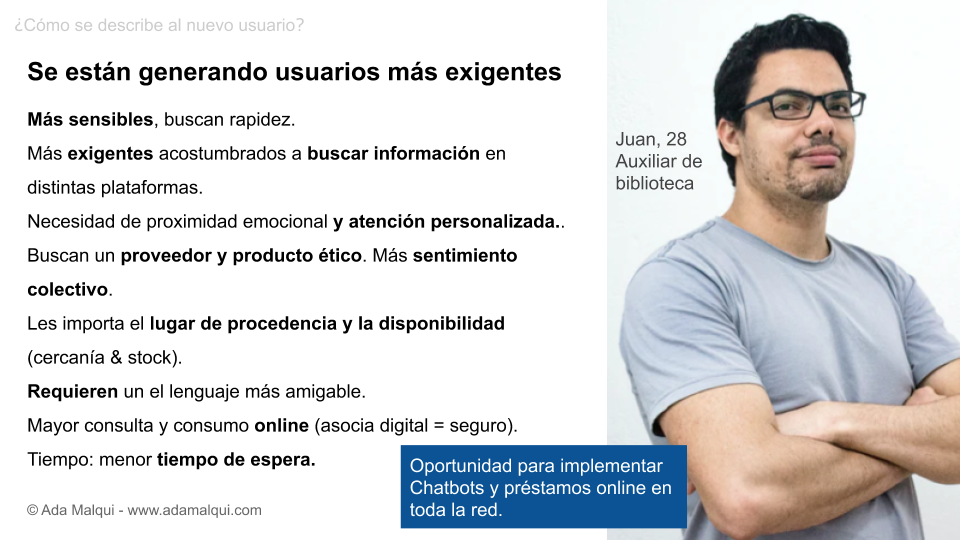 ¿Cómo se describe al nuevo usuario?

Se están generando usuarios más exigentes

Más sensibles, buscan rapidez.

Más exigentes acostumbrados a buscar información en distintas plataformas.

Necesidad de proximidad emocional y atención personalizada..

Buscan un proveedor y producto ético. Más sentimiento colectivo.

Les importa el lugar de procedencia y la disponibilidad (cercanía & stock).

Requieren un el lenguaje más amigable.

Mayor consulta y consumo online (asocia digital = seguro).

Tiempo: menor tiempo de espera.

Juan, 28
Auxiliar de biblioteca

Oportunidad para implementar Chatbots y préstamos online en toda la red.

© Ada Malqui - www.adamalqui.com